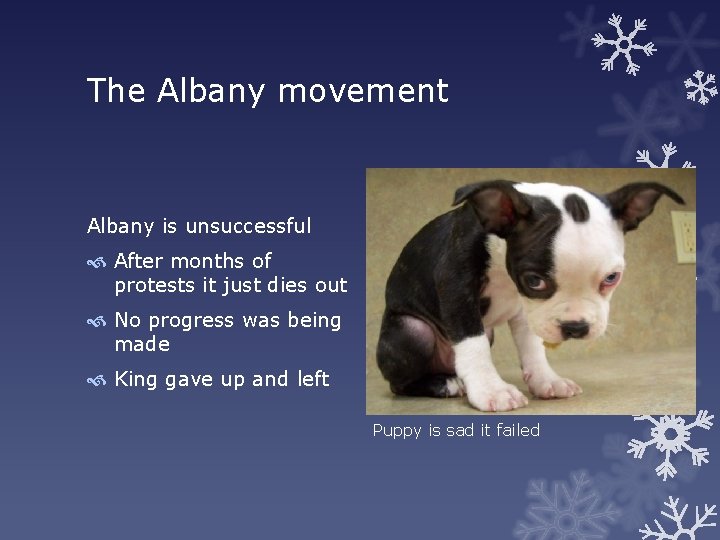 The Albany movement

Albany is unsuccessful

After months of protests it just dies out

No progress was being made

King gave up and left

Puppy is sad it failed